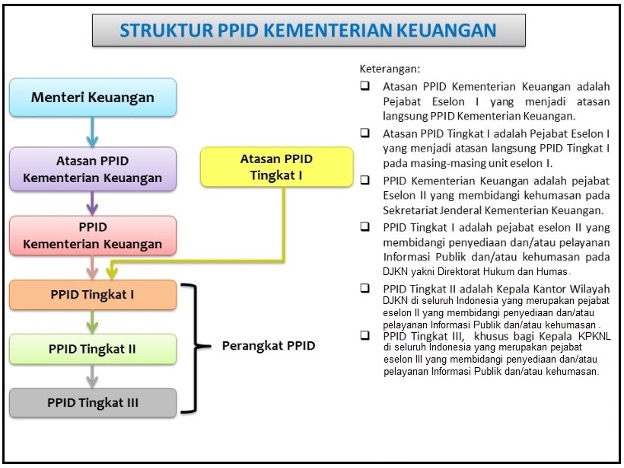 STRUKTUR PPID KEMENTERIAN KEUANGAN

Menteri Keuangan

Atasan PPID Kementerian Keuangan

Atasan PPID Tingkat I

PPID Kementerian Keuangan

PPID Tingkat I

PPID Tingkat II

PPID Tingkat III

Perangkat PPID

Keterangan:

❑ Atasan PPID Kementerian Keuangan adalah Pejabat Eselon I yang menjadi atasan langsung PPID Kementerian Keuangan.

❑ Atasan PPID Tingkat I adalah Pejabat Eselon I yang menjadi atasan langsung PPID Tingkat I pada masing-masing unit eselon I.

❑ PPID Kementerian Keuangan adalah pejabat Eselon II yang membidangi kehumasan pada Sekretariat Jenderal Kementerian Keuangan.

❑ PPID Tingkat I adalah pejabat eselon II yang membidangi penyediaan dan/atau pelayanan Informasi Publik dan/atau kehumasan pada DJKN yakni Direktorat Hukum dan Humas.

❑ PPID Tingkat II adalah Kepala Kantor Wilayah DJKN di seluruh Indonesia yang merupakan pejabat eselon II yang membidangi penyediaan dan/atau pelayanan Informasi Publik dan/atau kehumasan .

❑ PPID Tingkat III, khusus bagi Kepala KPKNL di seluruh Indonesia yang merupakan pejabat eselon III yang membidangi penyediaan dan/atau pelayanan Informasi Publik dan/atau kehumasan.